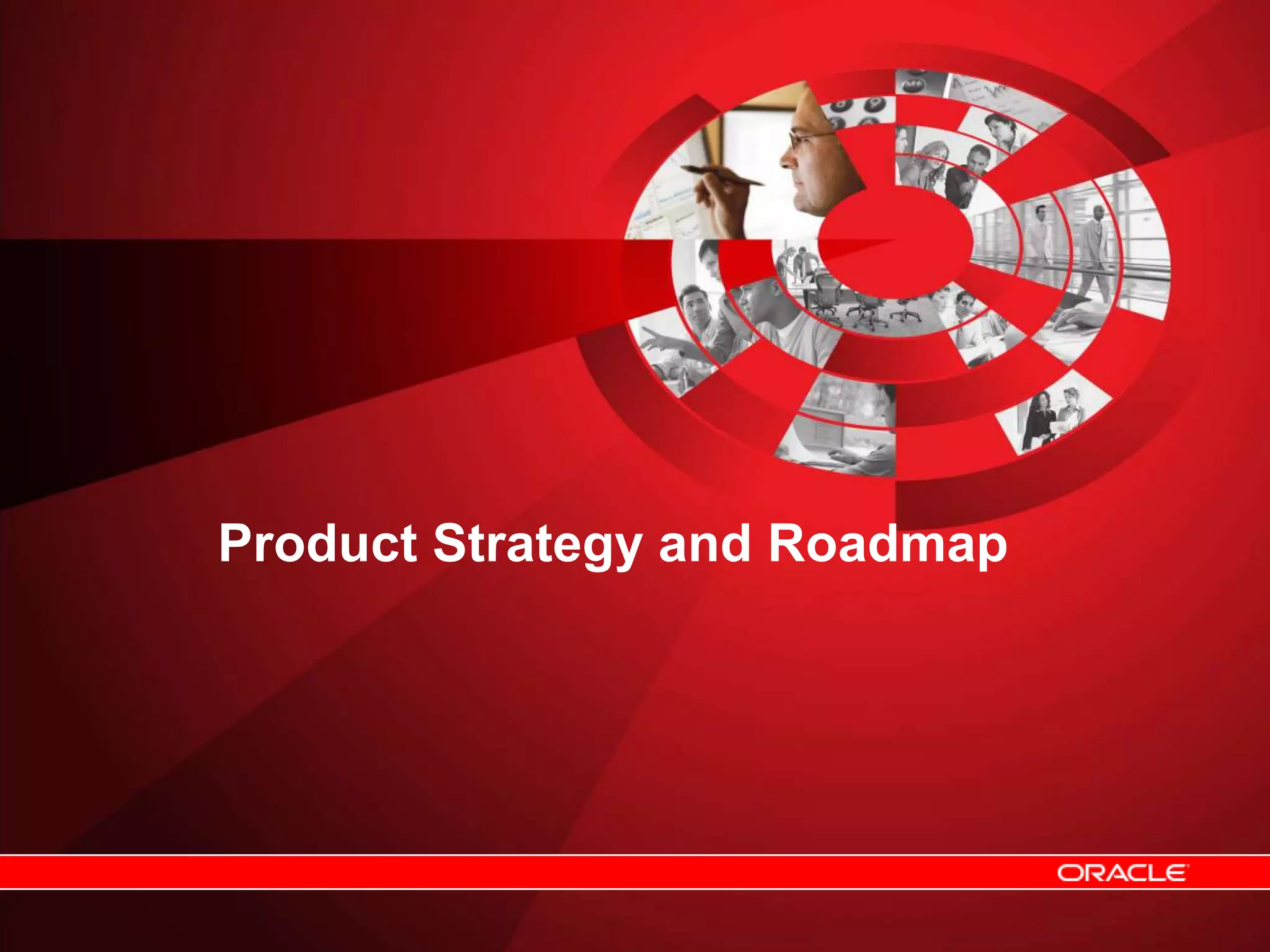 Product Strategy and Roadmap

ORACLE